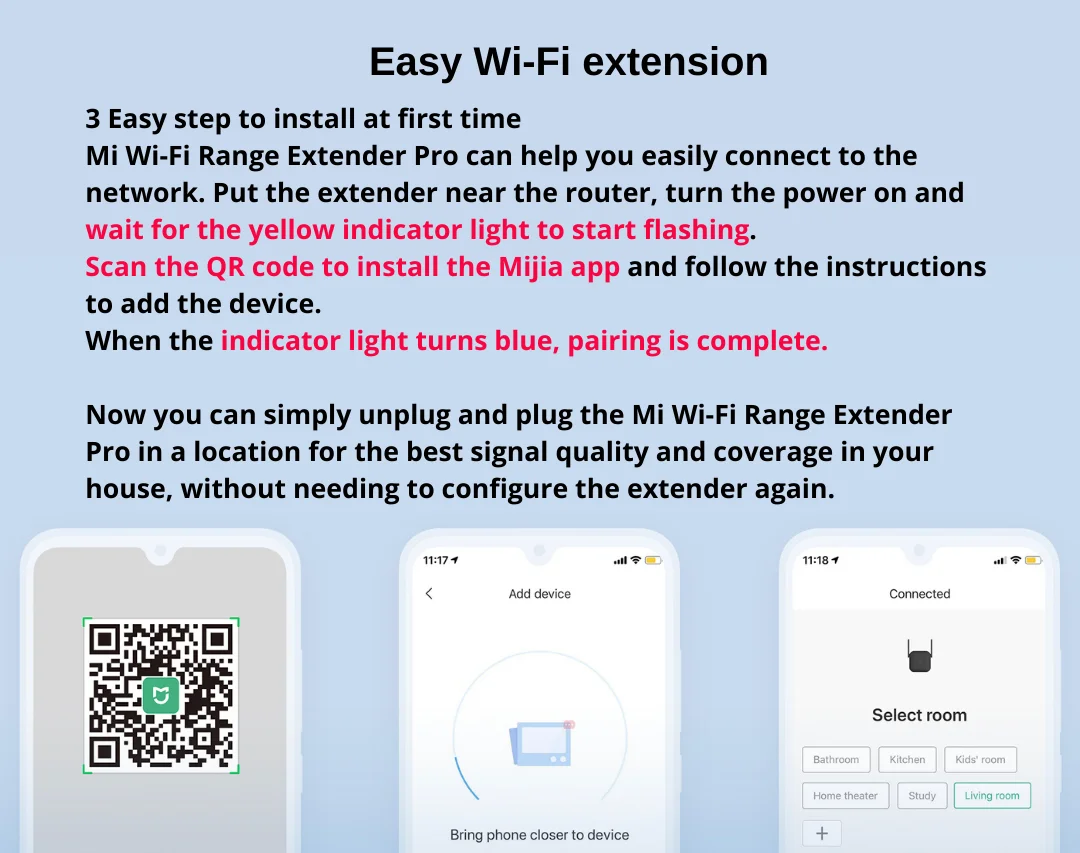 Easy Wi-Fi extension

3 Easy step to install at first time
Mi Wi-Fi Range Extender Pro can help you easily connect to the network. Put the extender near the router, turn the power on and wait for the yellow indicator light to start flashing.
Scan the QR code to install the Mijia app and follow the instructions to add the device.
When the indicator light turns blue, pairing is complete.

Now you can simply unplug and plug the Mi Wi-Fi Range Extender Pro in a location for the best signal quality and coverage in your house, without needing to configure the extender again.

11:17

Add device

Bring phone closer to device

11:18

Connected

Select room

Bathroom
Kitchen
Kids' room
Home theater
Study
Living room
+